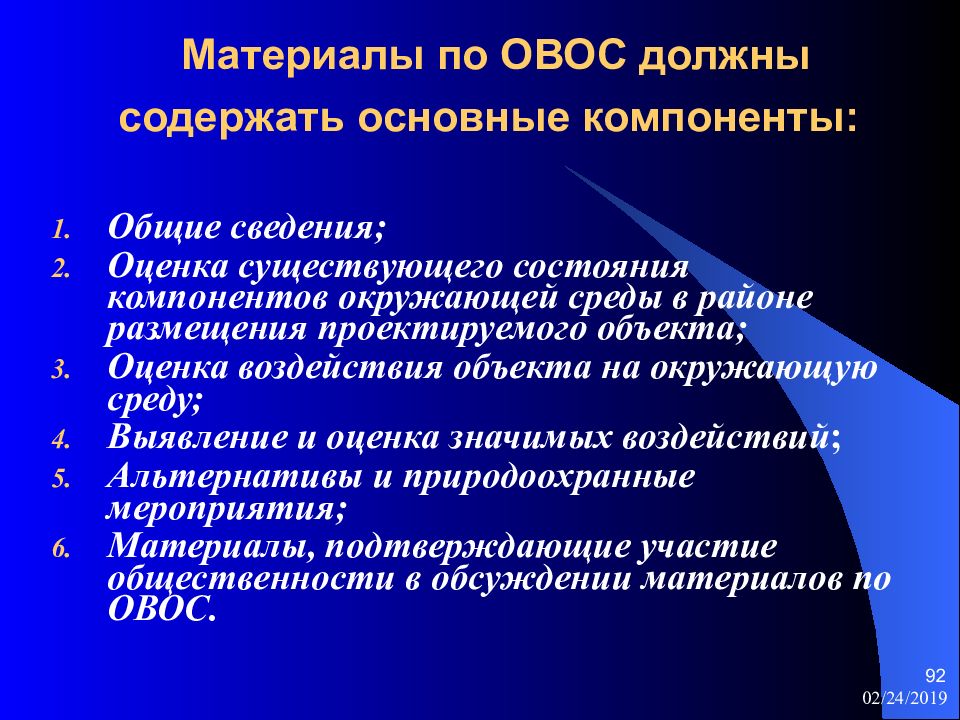 Материалы по ОВОС должны содержать основные компоненты:

1. Общие сведения;
2. Оценка существующего состояния компонентов окружающей среды в районе размещения проектируемого объекта;
3. Оценка воздействия объекта на окружающую среду;
4. Выявление и оценка значимых воздействий;
5. Альтернативы и природоохранные мероприятия;
6. Материалы, подтверждающие участие общественности в обсуждении материалов по ОВОС.

92
02/24/2019